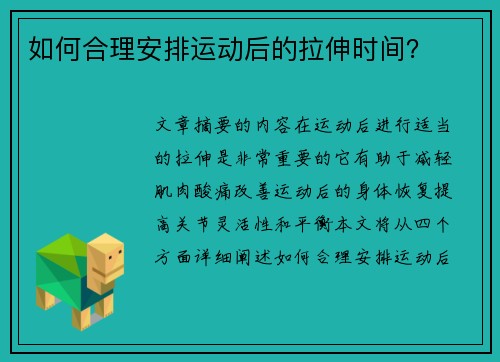 如何合理安排运动后的拉伸时间？

文章摘要的内容在运动后进行适当的拉伸是非常重要的它有助于减轻肌肉酸痛改善运动后的身体恢复提高关节灵活性和平衡本文将从四个方面详细阐述如何合理安排运动后